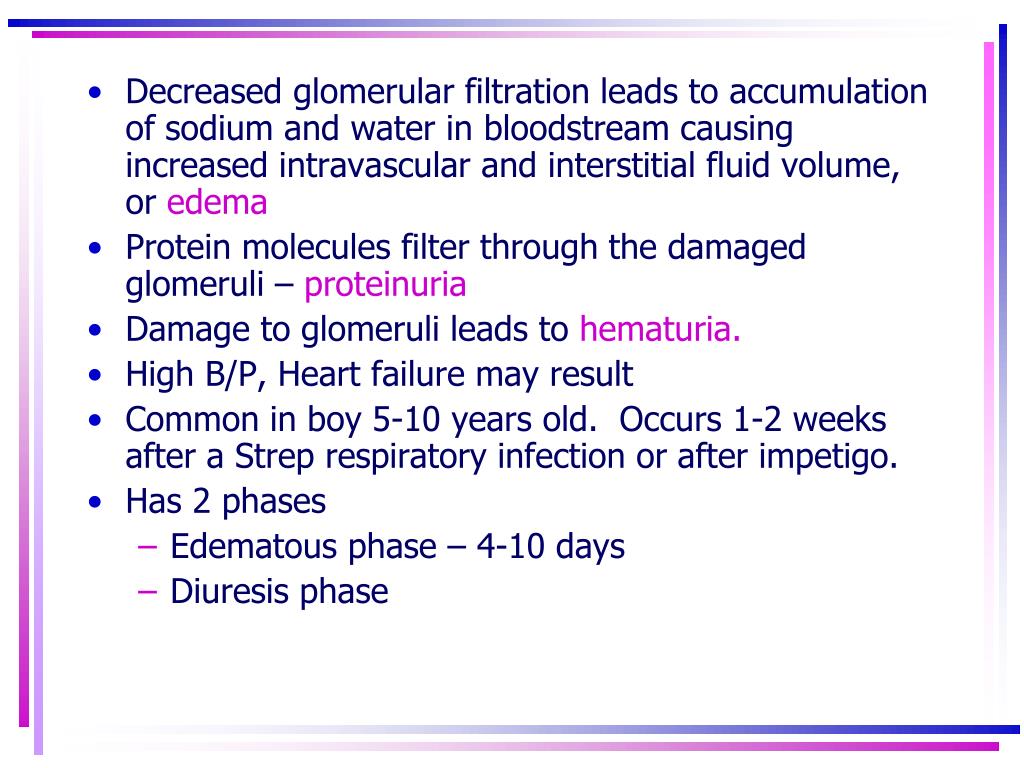 • Decreased glomerular filtration leads to accumulation of sodium and water in bloodstream causing increased intravascular and interstitial fluid volume, or edema
• Protein molecules filter through the damaged glomeruli – proteinuria
• Damage to glomeruli leads to hematuria.
• High B/P, Heart failure may result
• Common in boy 5-10 years old. Occurs 1-2 weeks after a Strep respiratory infection or after impetigo.
• Has 2 phases
– Edematous phase – 4-10 days
– Diuresis phase